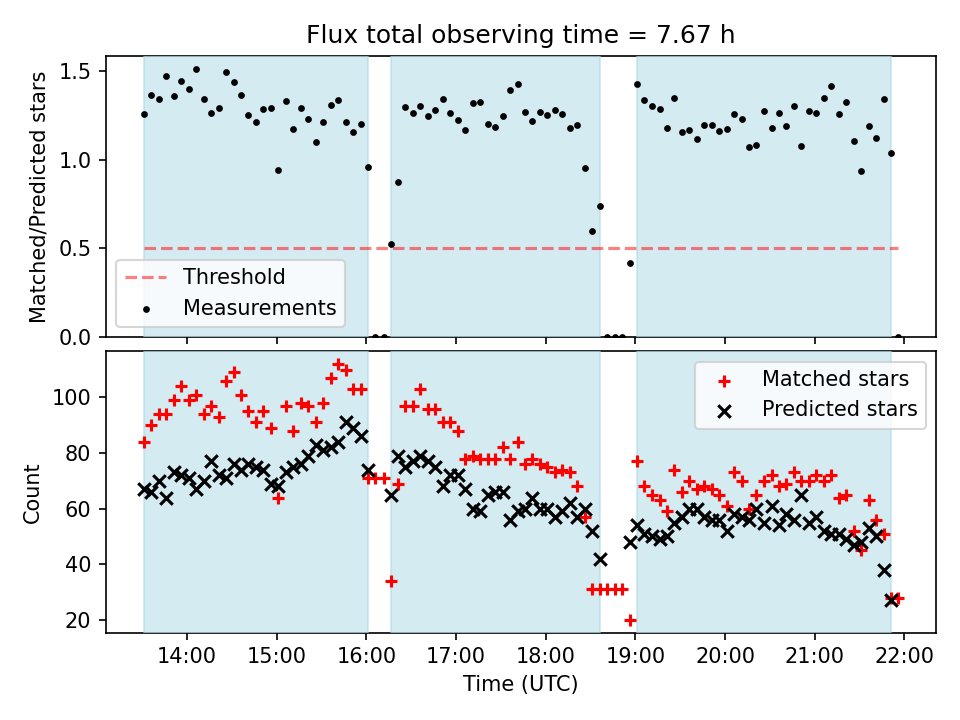 Flux total observing time = 7.67 h

Matched/Predicted stars

1.5
1.0
0.5
0.0

Threshold
Measurements

Count

100
80
60
40
20

Matched stars
Predicted stars

14:00
15:00
16:00
17:00
18:00
19:00
20:00
21:00
22:00

Time (UTC)